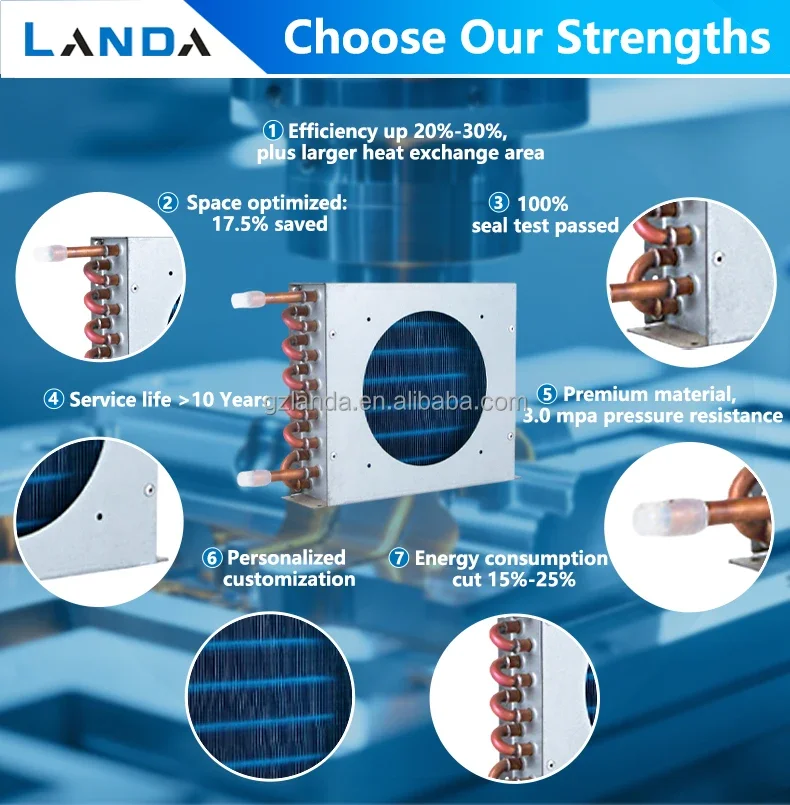 LANDA

Choose Our Strengths

① Efficiency up 20%-30%, plus larger heat exchange area

② Space optimized: 17.5% saved

③ 100% seal test passed

④ Service life >10 Years

gzlanda.en.alibaba.com

⑤ Premium material, 3.0 mpa pressure resistance

⑥ Personalized customization

⑦ Energy consumption cut 15%-25%